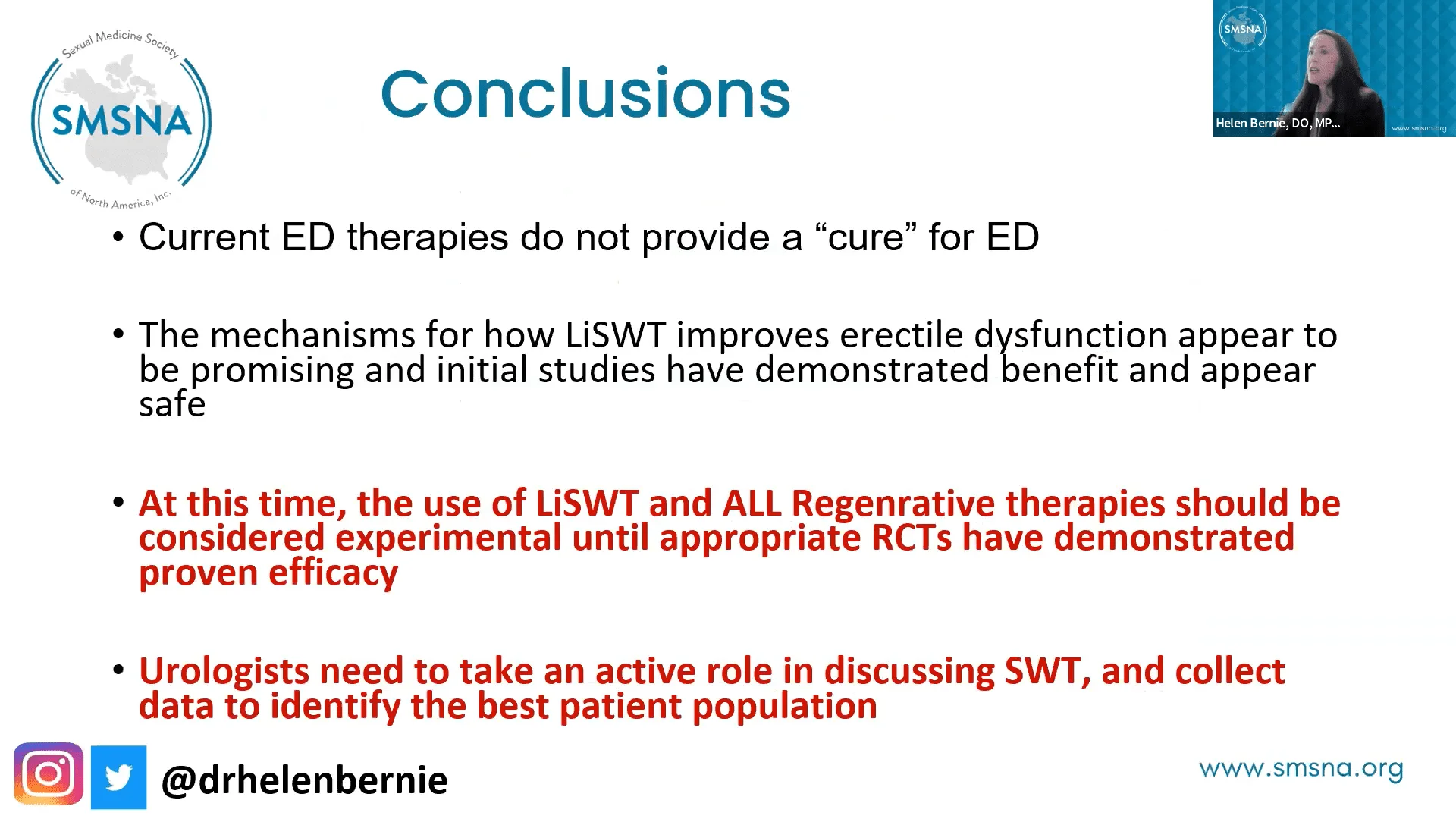 Sexual Medicine Society
SMSNA
of North America, Inc.

Conclusions

SMSNA
Helen Bernie, DO, MP...
www.smsna.org

• Current ED therapies do not provide a “cure” for ED

• The mechanisms for how LiSWT improves erectile dysfunction appear to be promising and initial studies have demonstrated benefit and appear safe

• At this time, the use of LiSWT and ALL Regenrative therapies should be considered experimental until appropriate RCTs have demonstrated proven efficacy

• Urologists need to take an active role in discussing SWT, and collect data to identify the best patient population

@drhelenbernie

www.smsna.org